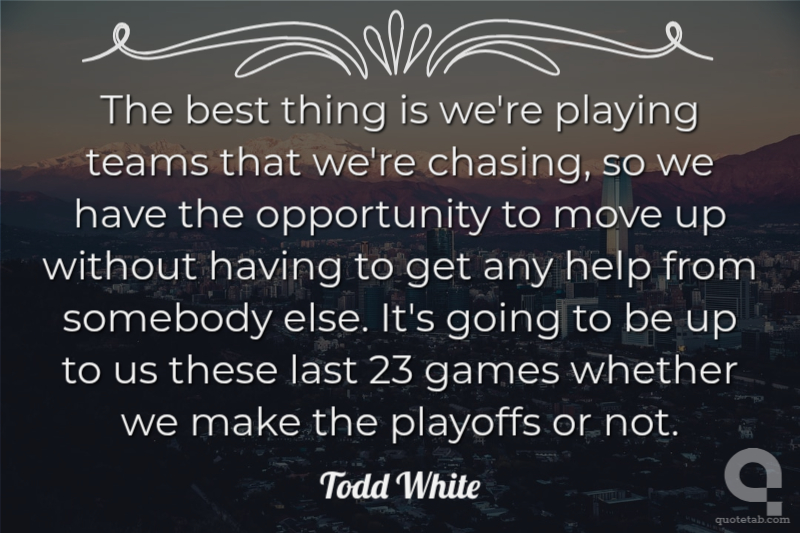 The best thing is we're playing teams that we're chasing, so we have the opportunity to move up without having to get any help from somebody else. It's going to be up to us these last 23 games whether we make the playoffs or not.

Todd White

quotetab.com